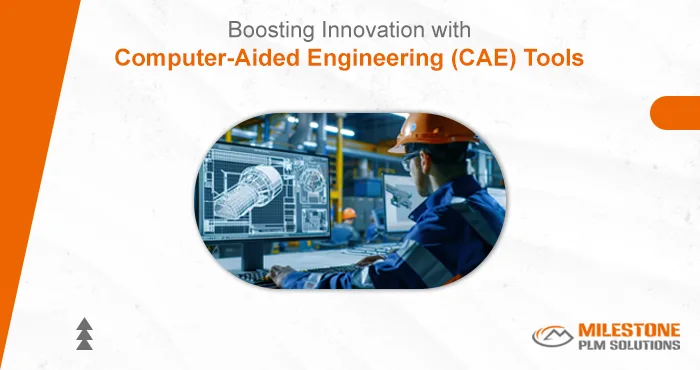 Boosting Innovation with
Computer-Aided Engineering (CAE) Tools

MILESTONE
PLM SOLUTIONS